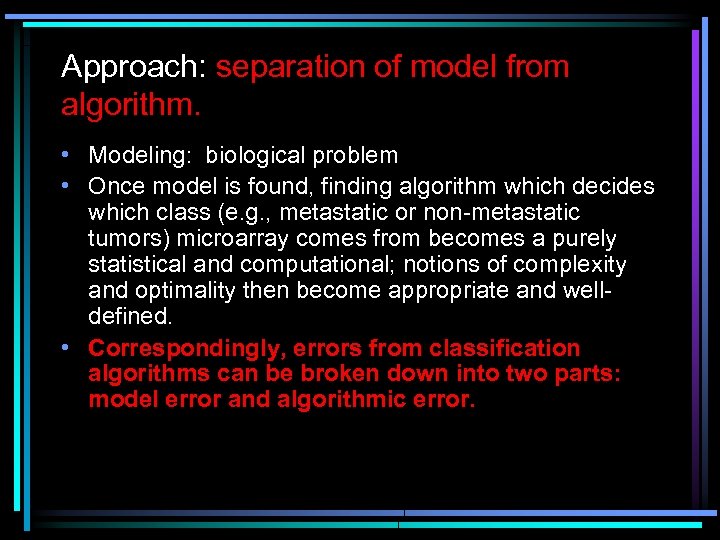 Approach: separation of model from algorithm.

• Modeling: biological problem
• Once model is found, finding algorithm which decides which class (e.g., metastatic or non-metastatic tumors) microarray comes from becomes a purely statistical and computational; notions of complexity and optimality then become appropriate and well-defined.
• Correspondingly, errors from classification algorithms can be broken down into two parts: model error and algorithmic error.